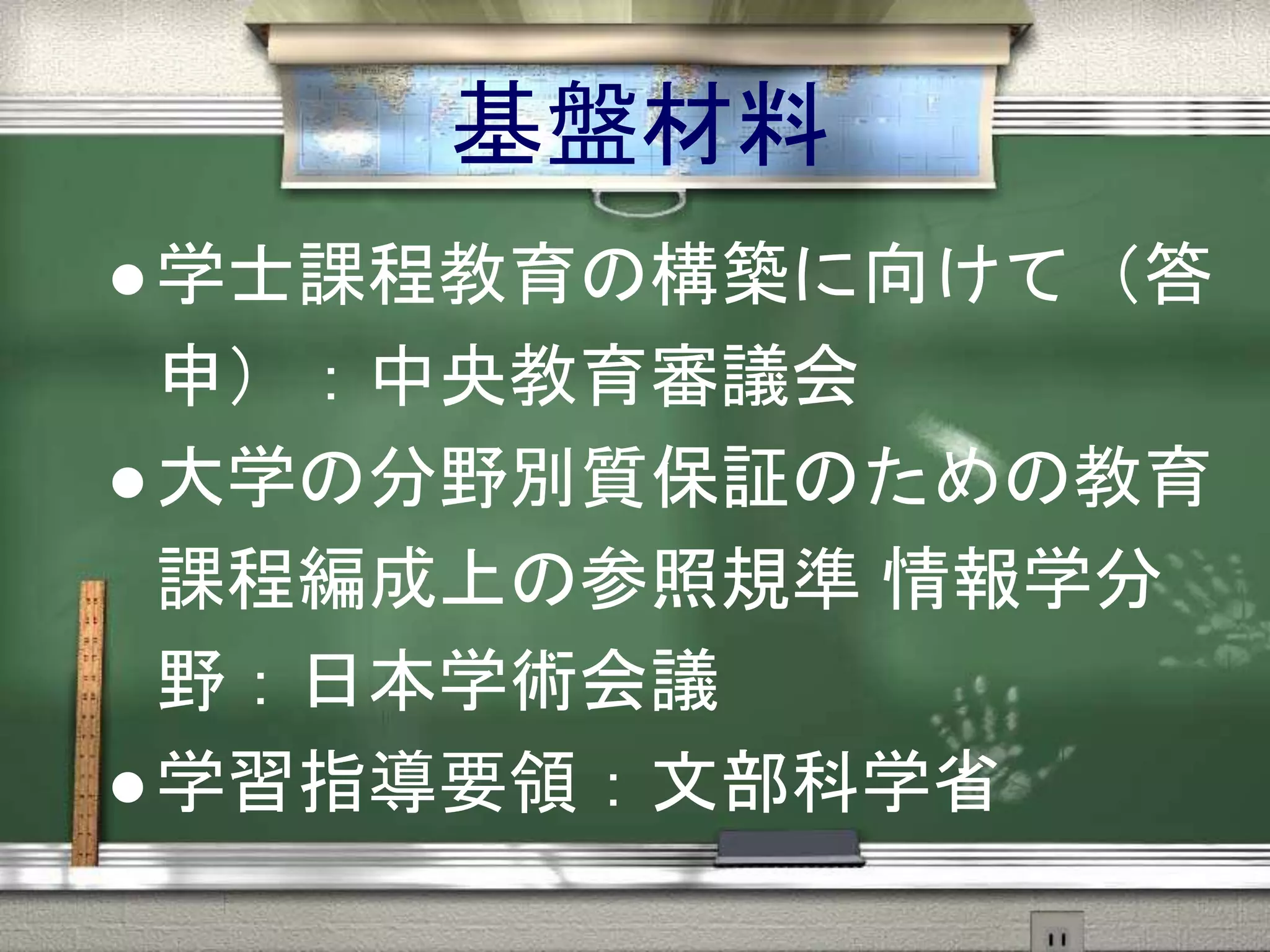 基盤材料

● 学士課程教育の構築に向けて（答申）：中央教育審議会

● 大学の分野別質保証のための教育課程編成上の参照規準 情報学分野：日本学術会議

● 学習指導要領：文部科学省